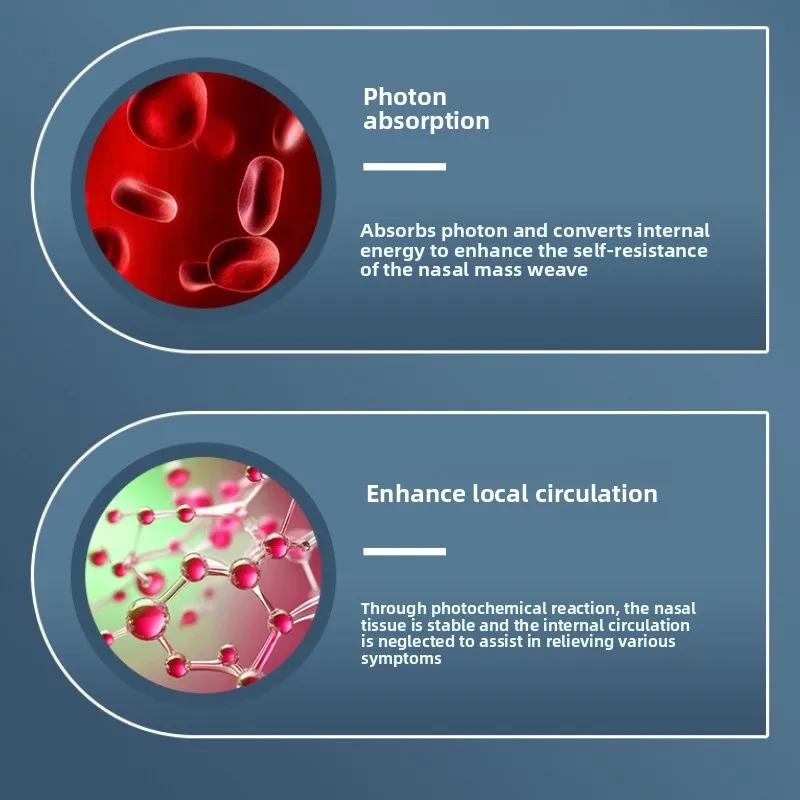 Photon absorption

Absorbs photon and converts internal energy to enhance the self-resistance of the nasal mass weave

Enhance local circulation

Through photochemical reaction, the nasal tissue is stable and the internal circulation is neglected to assist in relieving various symptoms